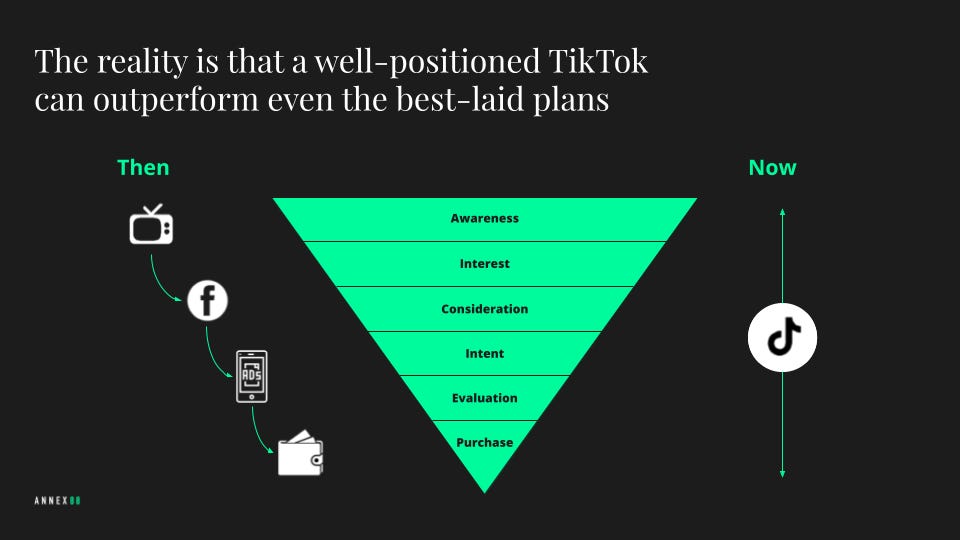 The reality is that a well-positioned TikTok can outperform even the best-laid plans

Then

f

ADs

Awareness

Interest

Consideration

Intent

Evaluation

Purchase

Now

ANNEX88